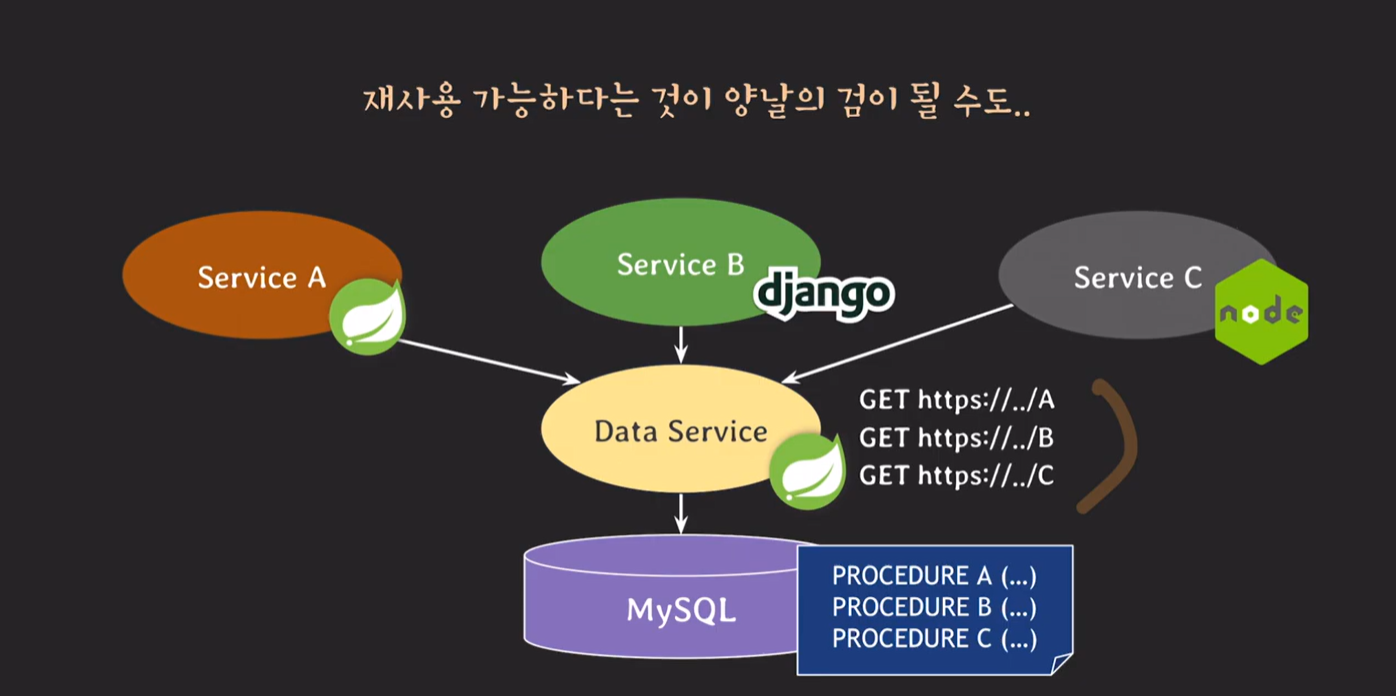 재사용 가능하다는 것이 양날의 검이 될 수도..

Service A

Service B

django

Service C

node

Data Service

GET https://../A
GET https://../B
GET https://../C

MySQL

PROCEDURE A (...)
PROCEDURE B (...)
PROCEDURE C (...)